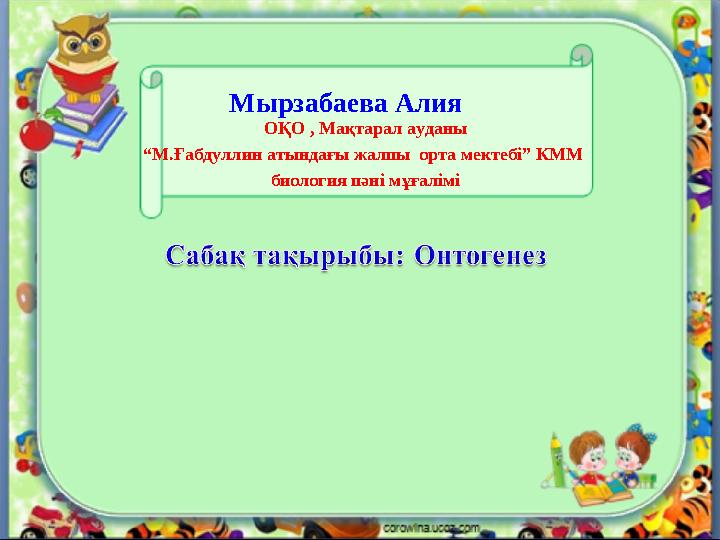 Мырзабаева Алия
ОҚО , Мақтарал ауданы
“М.Ғабдуллин атындағы жалпы орта мектебі” КММ
биология пәні мұғалімі

Сабақ тақырыбы: Онтогенез

corowina.ucoz.com